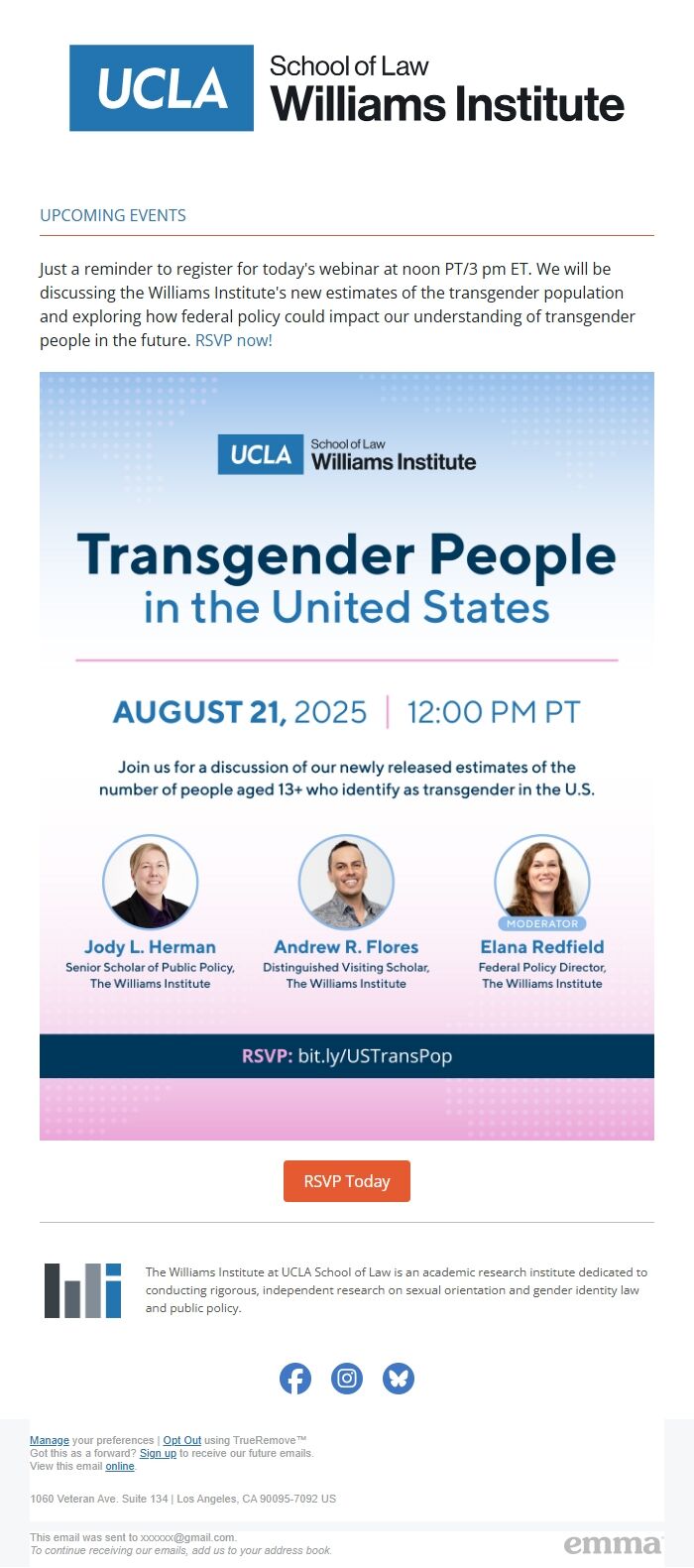 UCLA School of Law
Williams Institute

UPCOMING EVENTS

Just a reminder to register for today's webinar at noon PT/3 pm ET. We will be discussing the Williams Institute's new estimates of the transgender population and exploring how federal policy could impact our understanding of transgender people in the future. RSVP now!

UCLA School of Law
Williams Institute

Transgender People
in the United States

AUGUST 21, 2025 | 12:00 PM PT

Join us for a discussion of our newly released estimates of the number of people aged 13+ who identify as transgender in the U.S.

Jody L. Herman
Senior Scholar of Public Policy,
The Williams Institute

Andrew R. Flores
Distinguished Visiting Scholar,
The Williams Institute

MODERATOR
Elana Redfield
Federal Policy Director,
The Williams Institute

RSVP: bit.ly/USTransPop

RSVP Today

The Williams Institute at UCLA School of Law is an academic research institute dedicated to conducting rigorous, independent research on sexual orientation and gender identity law and public policy.

Manage your preferences | Opt Out using TrueRemove™
Got this as a forward? Sign up to receive our future emails.
View this email online.

1060 Veteran Ave. Suite 134 | Los Angeles, CA 90095-7092 US

This email was sent to xxxxxx@gmail.com.
To continue receiving our emails, add us to your address book.

emma